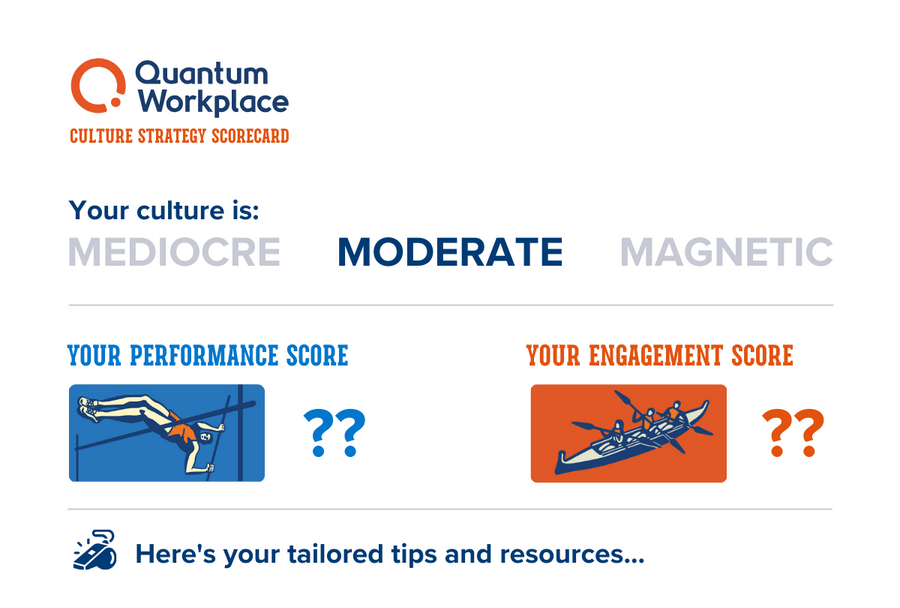 Quantum Workplace
CULTURE STRATEGY SCORECARD

Your culture is:
MEDIOCRE MODERATE MAGNETIC

YOUR PERFORMANCE SCORE
??

YOUR ENGAGEMENT SCORE
??

Here's your tailored tips and resources...